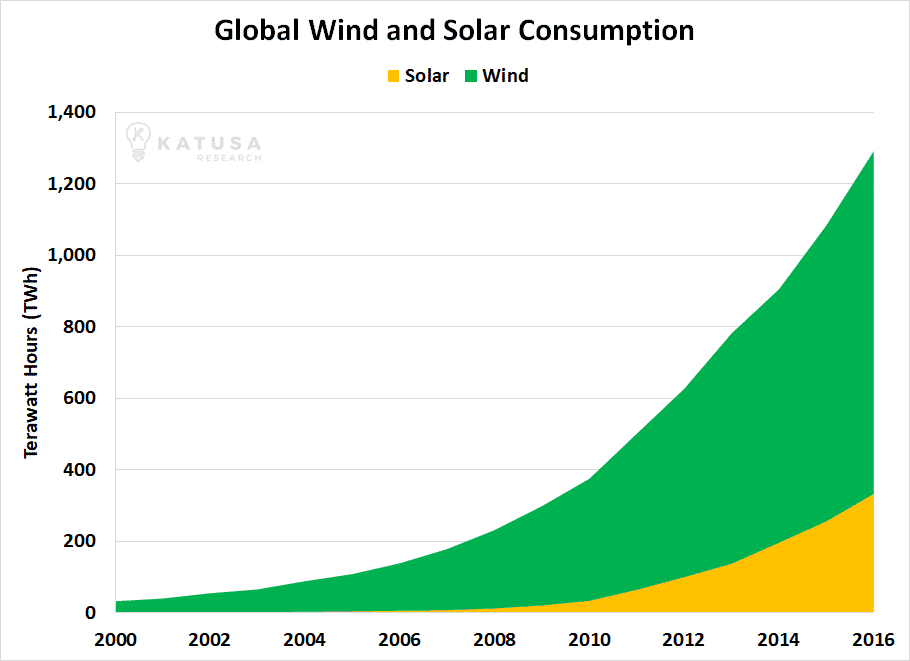 Global Wind and Solar Consumption

Solar Wind

KATUSA RESEARCH

Terawatt Hours (TWh)

1,400
1,200
1,000
800
600
400
200
0

2000 2002 2004 2006 2008 2010 2012 2014 2016